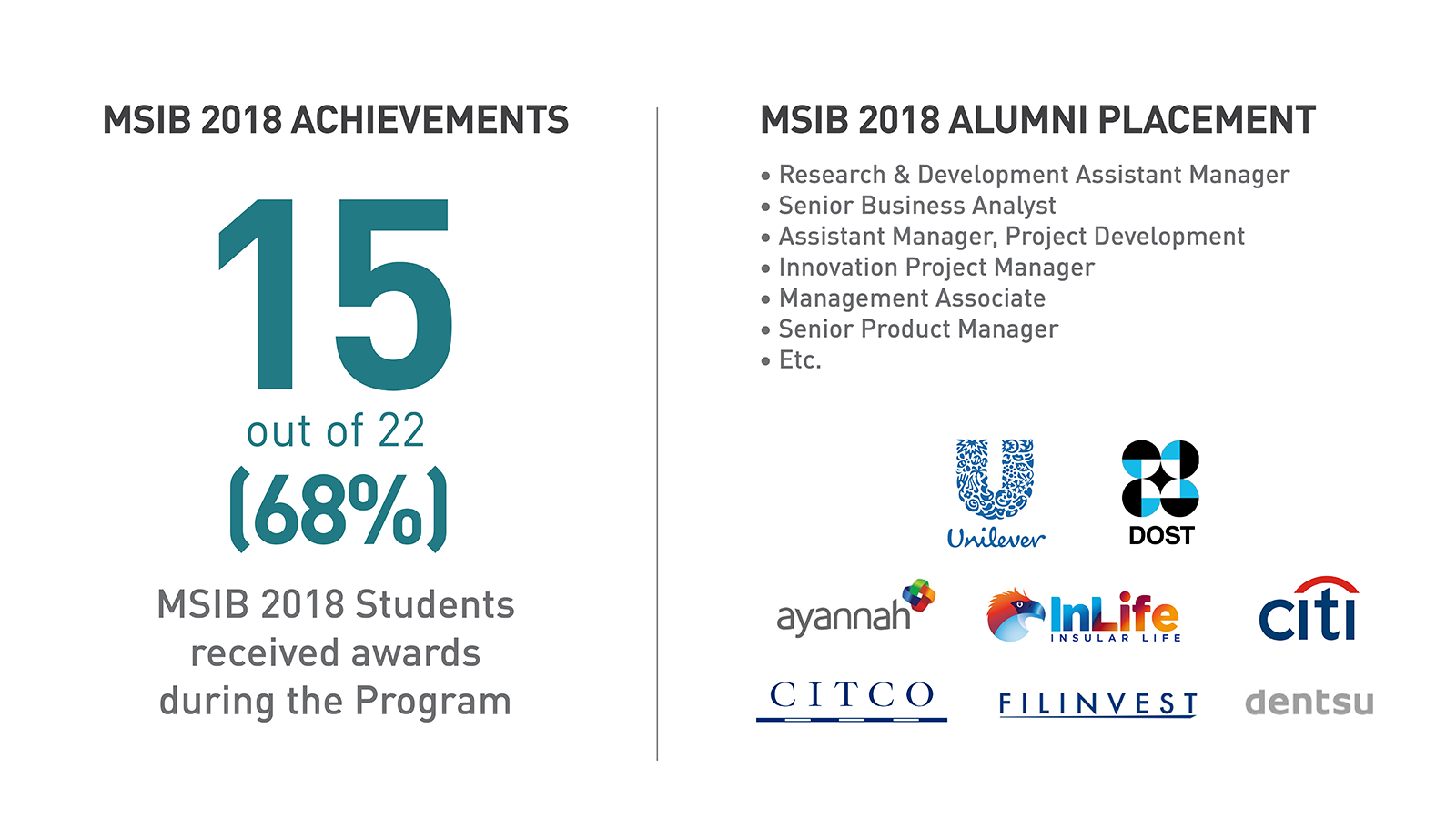 MSIB 2018 ACHIEVEMENTS

15
out of 22
(68%)

MSIB 2018 Students received awards during the Program

MSIB 2018 ALUMNI PLACEMENT

• Research & Development Assistant Manager
• Senior Business Analyst
• Assistant Manager, Project Development
• Innovation Project Manager
• Management Associate
• Senior Product Manager
• Etc.

Unilever
DOST
ayannah
InLife
INSULAR LIFE
citi
CITCO
FILINVEST
dentsu